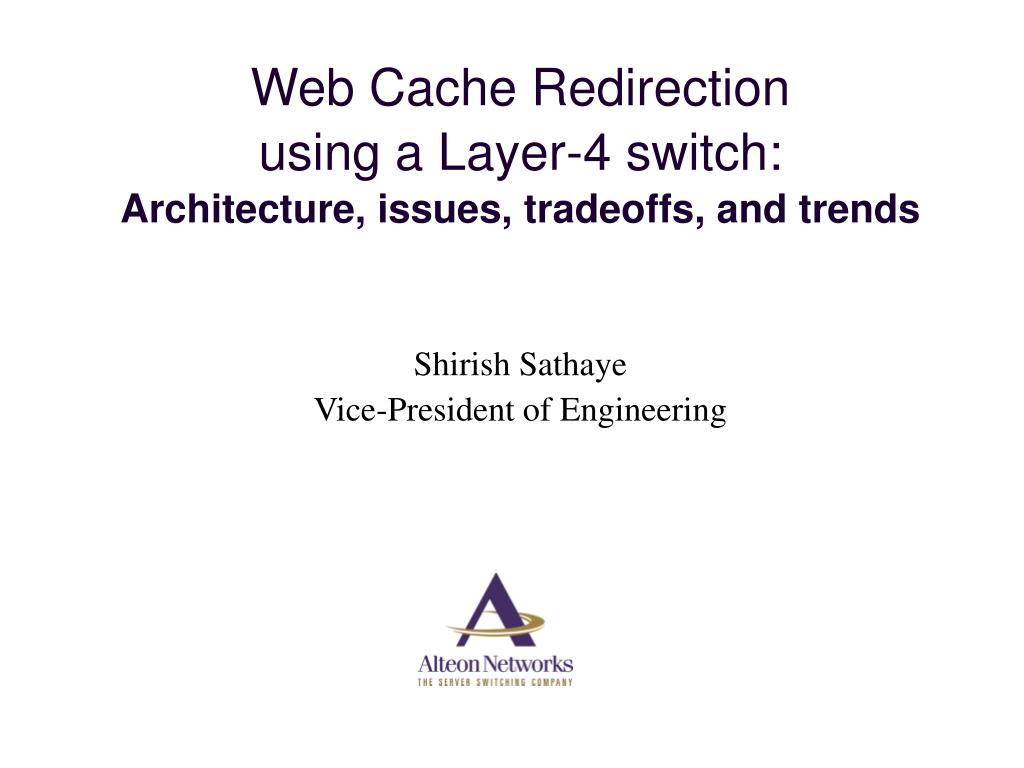 Web Cache Redirection
using a Layer-4 switch:
Architecture, issues, tradeoffs, and trends

Shirish Sathaye
Vice-President of Engineering

Alteon Networks
THE SERVER SWITCHING COMPANY